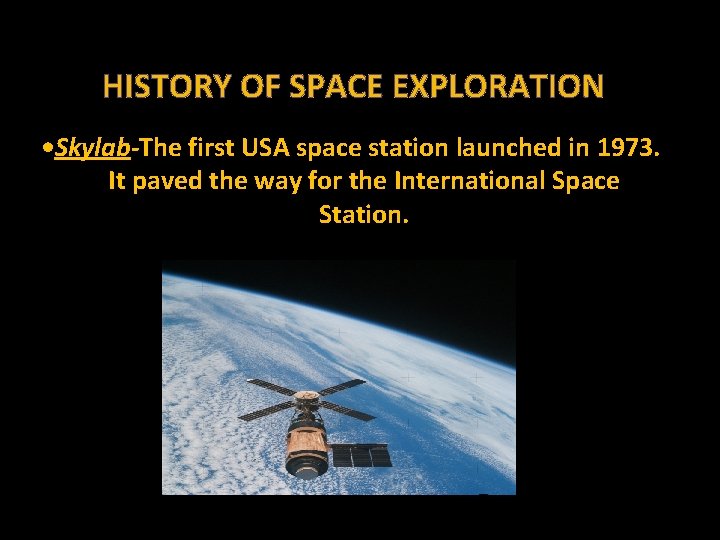 HISTORY OF SPACE EXPLORATION

•Skylab-The first USA space station launched in 1973. It paved the way for the International Space Station.